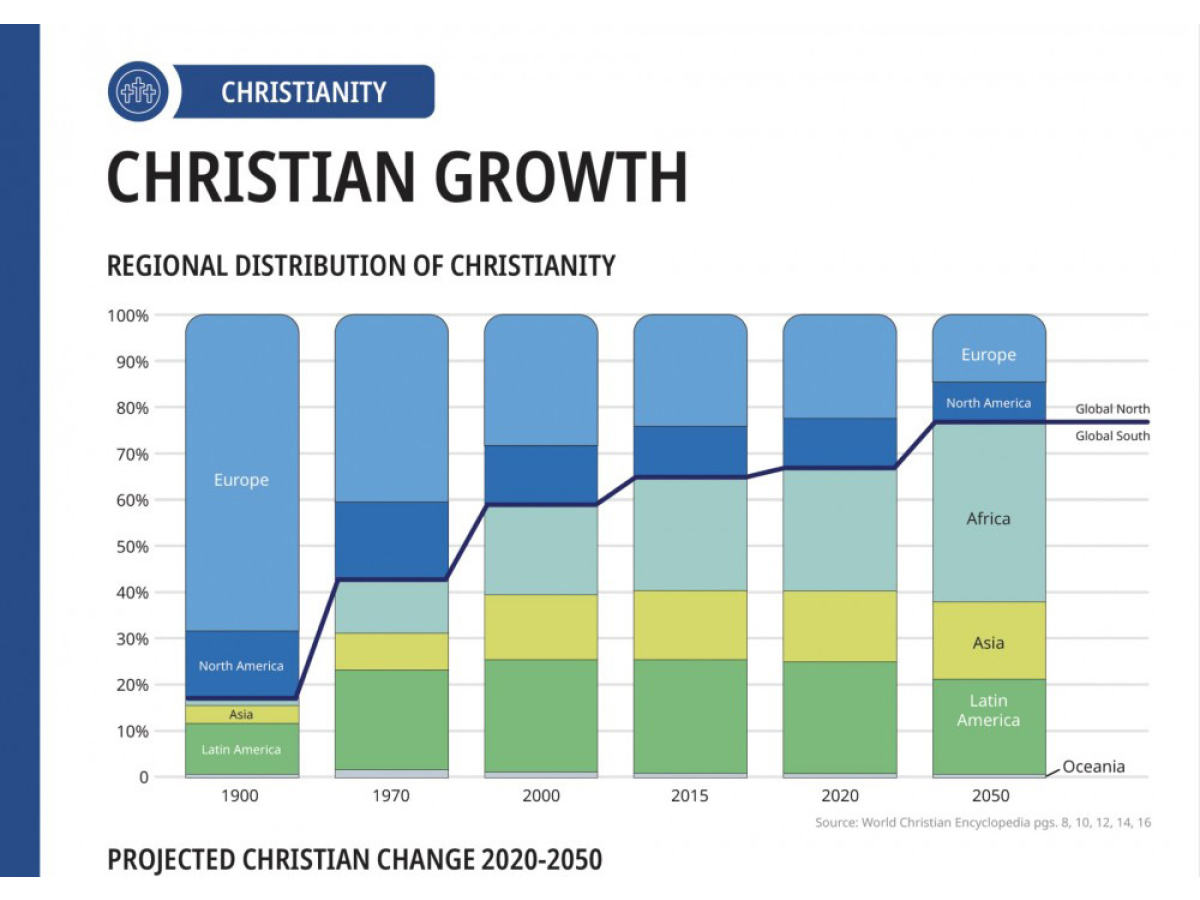 CHRISTIANITY

CHRISTIAN GROWTH

REGIONAL DISTRIBUTION OF CHRISTIANITY

100%
90%
80%
70%
60%
50%
40%
30%
20%
10%
0

Europe
North America
Asia
Latin America

Europe
North America
Africa
Asia
Latin America
Oceania

Global North
Global South

1900
1970
2000
2015
2020
2050

Source: World Christian Encyclopedia pgs. 8, 10, 12, 14, 16

PROJECTED CHRISTIAN CHANGE 2020-2050